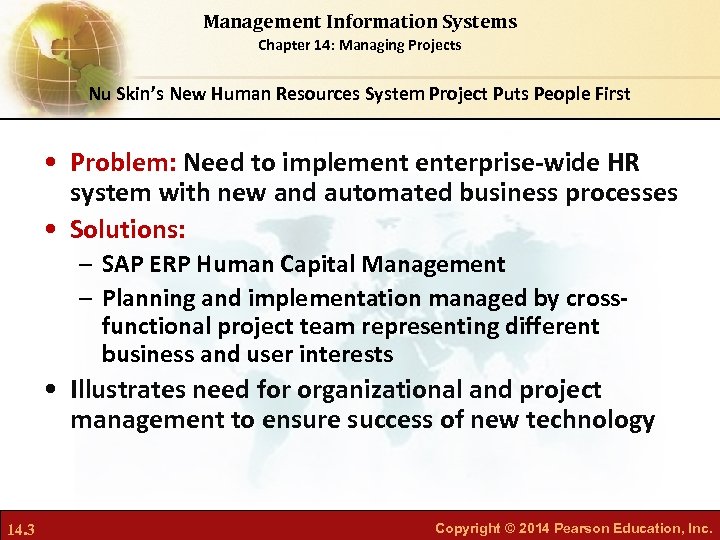 Management Information Systems
Chapter 14: Managing Projects

Nu Skin's New Human Resources System Project Puts People First

• Problem: Need to implement enterprise-wide HR system with new and automated business processes
• Solutions:
– SAP ERP Human Capital Management
– Planning and implementation managed by cross-functional project team representing different business and user interests
• Illustrates need for organizational and project management to ensure success of new technology

14.3

Copyright © 2014 Pearson Education, Inc.